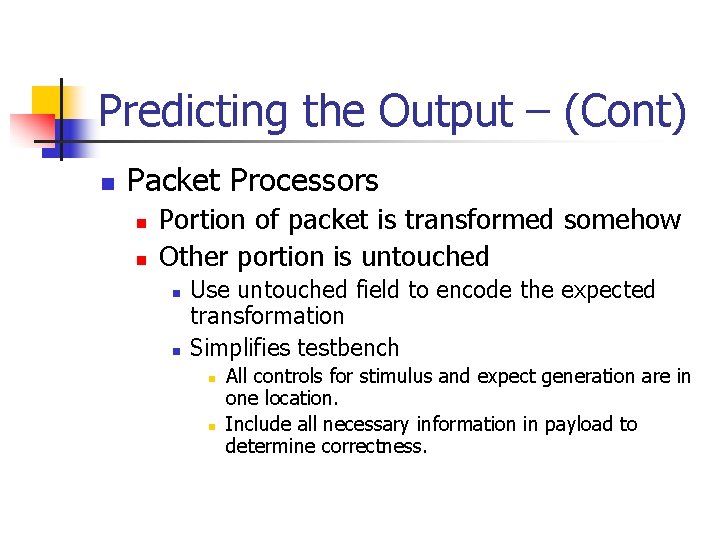 Predicting the Output – (Cont)

- Packet Processors
  - Portion of packet is transformed somehow
  - Other portion is untouched
    - Use untouched field to encode the expected transformation
    - Simplifies testbench
      - All controls for stimulus and expect generation are in one location.
      - Include all necessary information in payload to determine correctness.